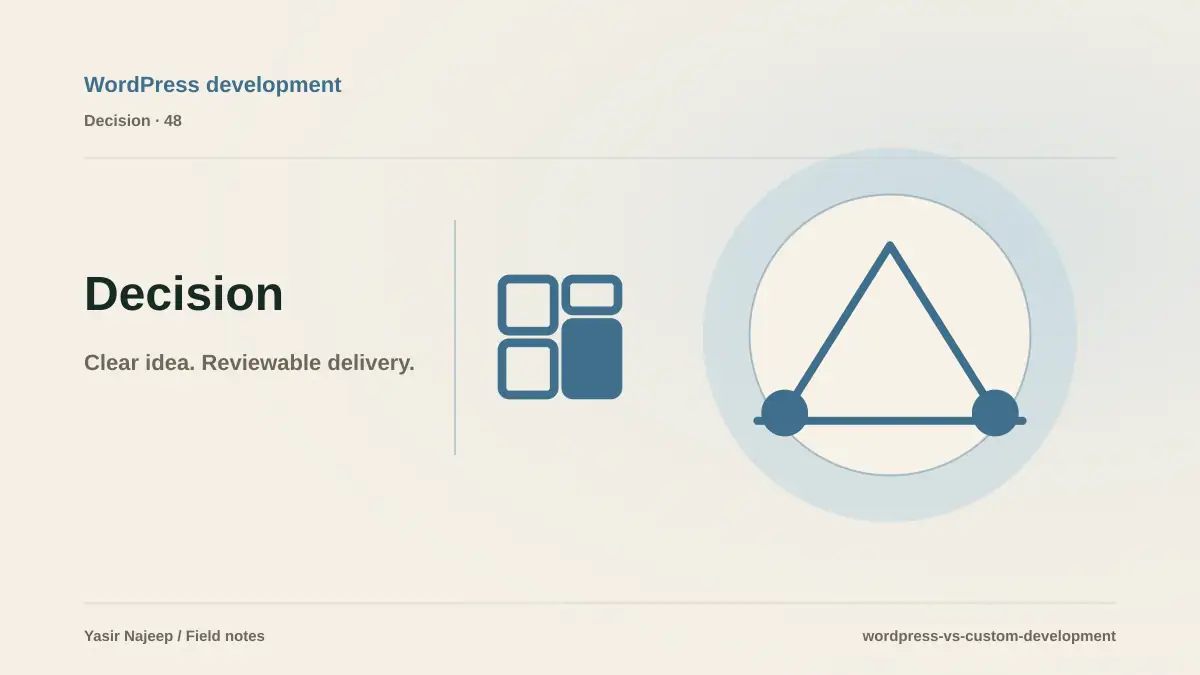 WordPress development

Decision · 48

Decision

Clear idea. Reviewable delivery.

Yasir Najeep / Field notes

wordpress-vs-custom-development